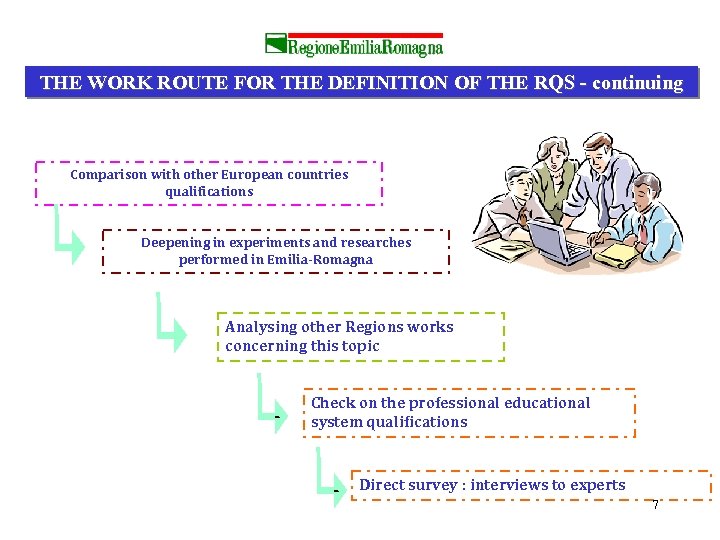 RegioneEmiliaRomagna

THE WORK ROUTE FOR THE DEFINITION OF THE RQS - continuing

Comparison with other European countries qualifications

Deepening in experiments and researches performed in Emilia-Romagna

Analysing other Regions works concerning this topic

Check on the professional educational system qualifications

Direct survey : interviews to experts

7